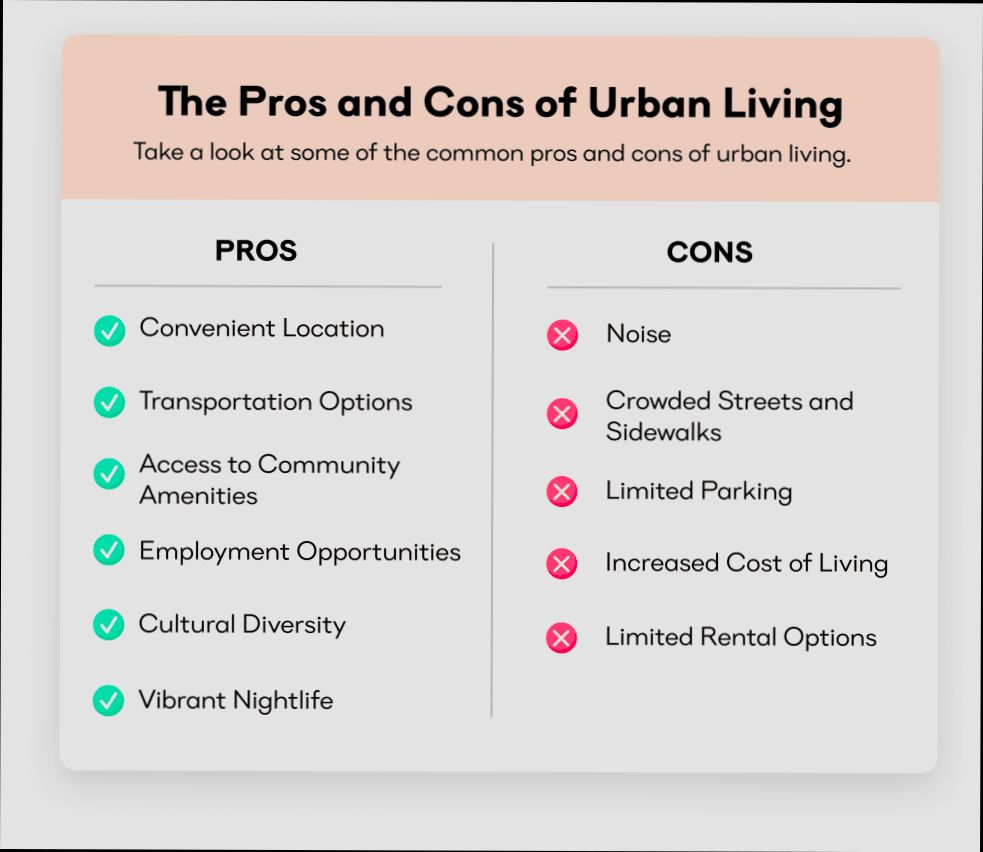 The Pros and Cons of Urban Living

Take a look at some of the common pros and cons of urban living.

PROS

Convenient Location

Transportation Options

Access to Community Amenities

Employment Opportunities

Cultural Diversity

Vibrant Nightlife

CONS

Noise

Crowded Streets and Sidewalks

Limited Parking

Increased Cost of Living

Limited Rental Options